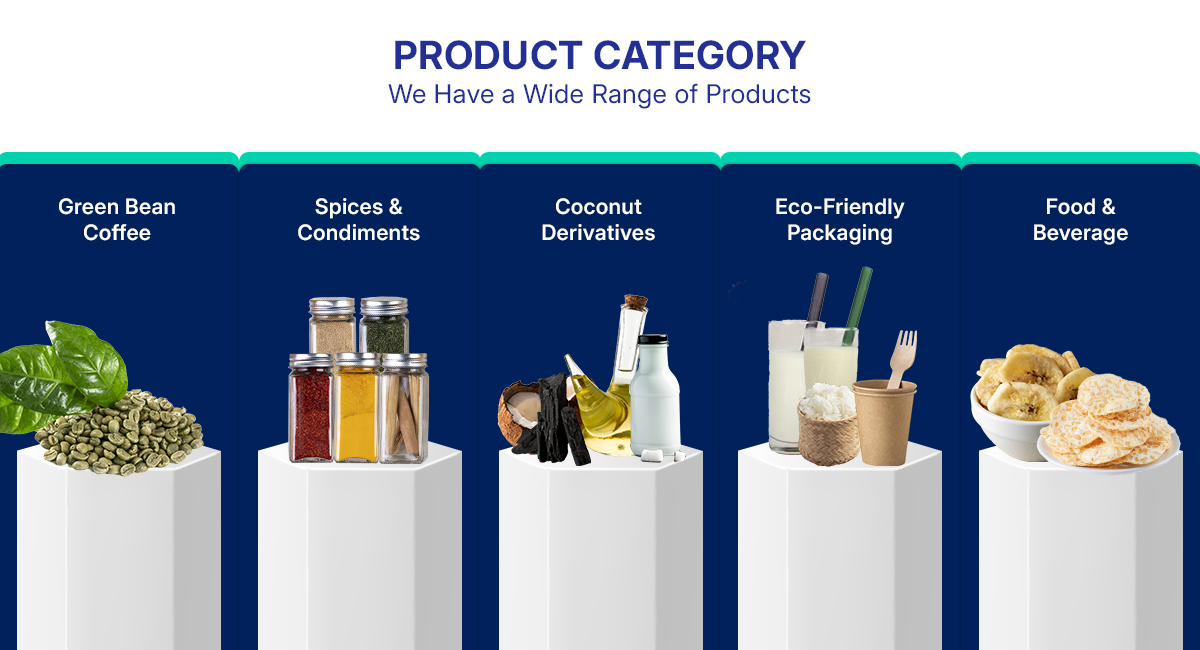 PRODUCT CATEGORY
We Have a Wide Range of Products

Green Bean Coffee

Spices & Condiments

Coconut Derivatives

Eco-Friendly Packaging

Food & Beverage